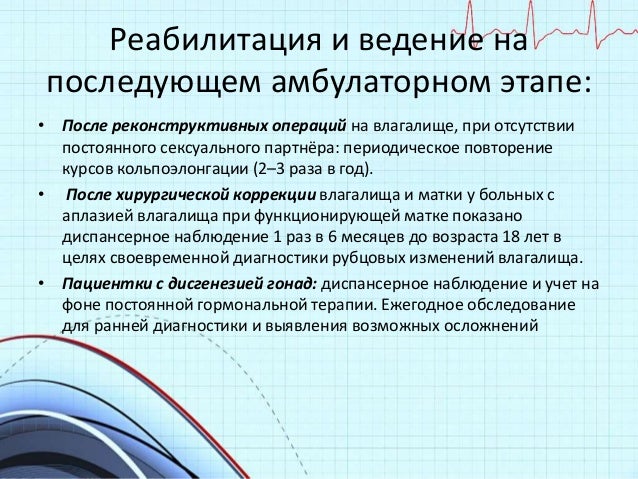 Реабилитация и ведение на последующем амбулаторном этапе:

• После реконструктивных операций на влагалище, при отсутствии постоянного сексуального партнёра: периодическое повторение курсов кольпоэлонгации (2–3 раза в год).

• После хирургической коррекции влагалища и матки у больных с аплазией влагалища при функционирующей матке показано диспансерное наблюдение 1 раз в 6 месяцев до возраста 18 лет в целях своевременной диагностики рубцовых изменений влагалища.

• Пациентки с дисгенезией гонад: диспансерное наблюдение и учет на фоне постоянной гормональной терапии. Ежегодное обследование для ранней диагностики и выявления возможных осложнений